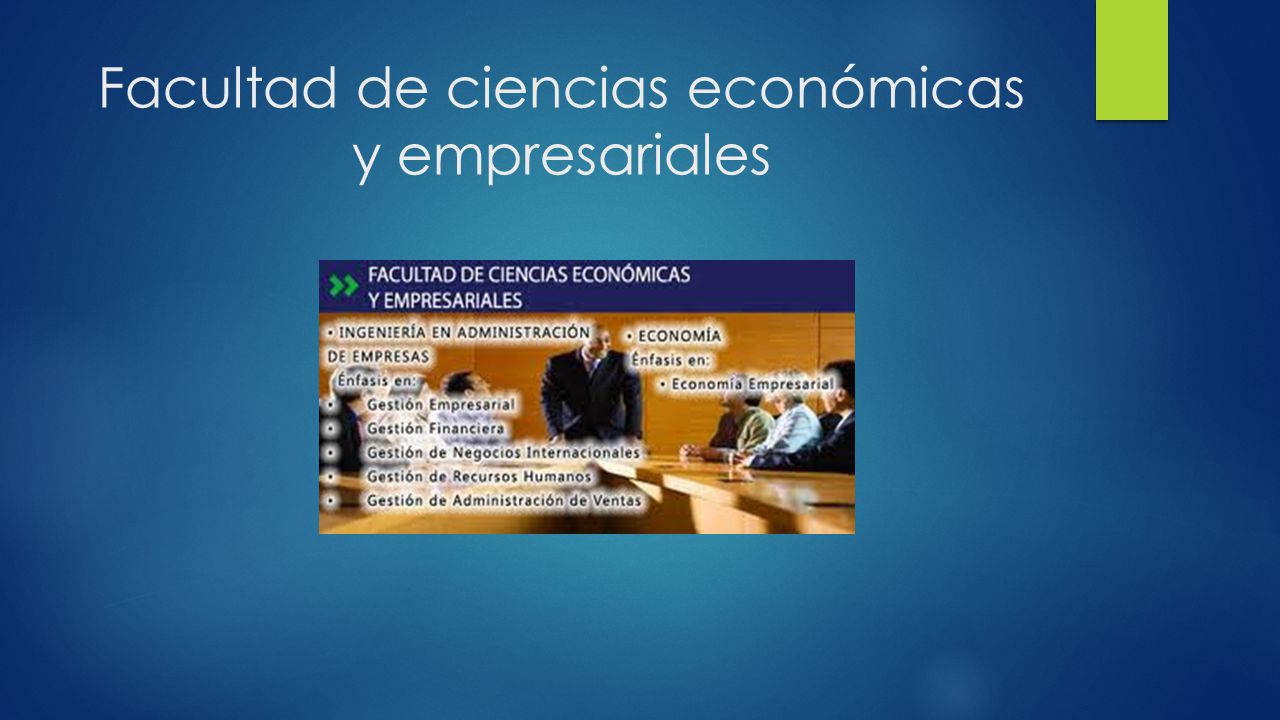 Facultad de ciencias económicas y empresariales

FACULTAD DE CIENCIAS ECONÓMICAS Y EMPRESARIALES

• INGENIERÍA EN ADMINISTRACIÓN DE EMPRESAS
Énfasis en:
• Gestión Empresarial
• Gestión Financiera
• Gestión de Negocios Internacionales
• Gestión de Recursos Humanos
• Gestión de Administración de Ventas

• ECONOMÍA
Énfasis en:
• Economía Empresarial